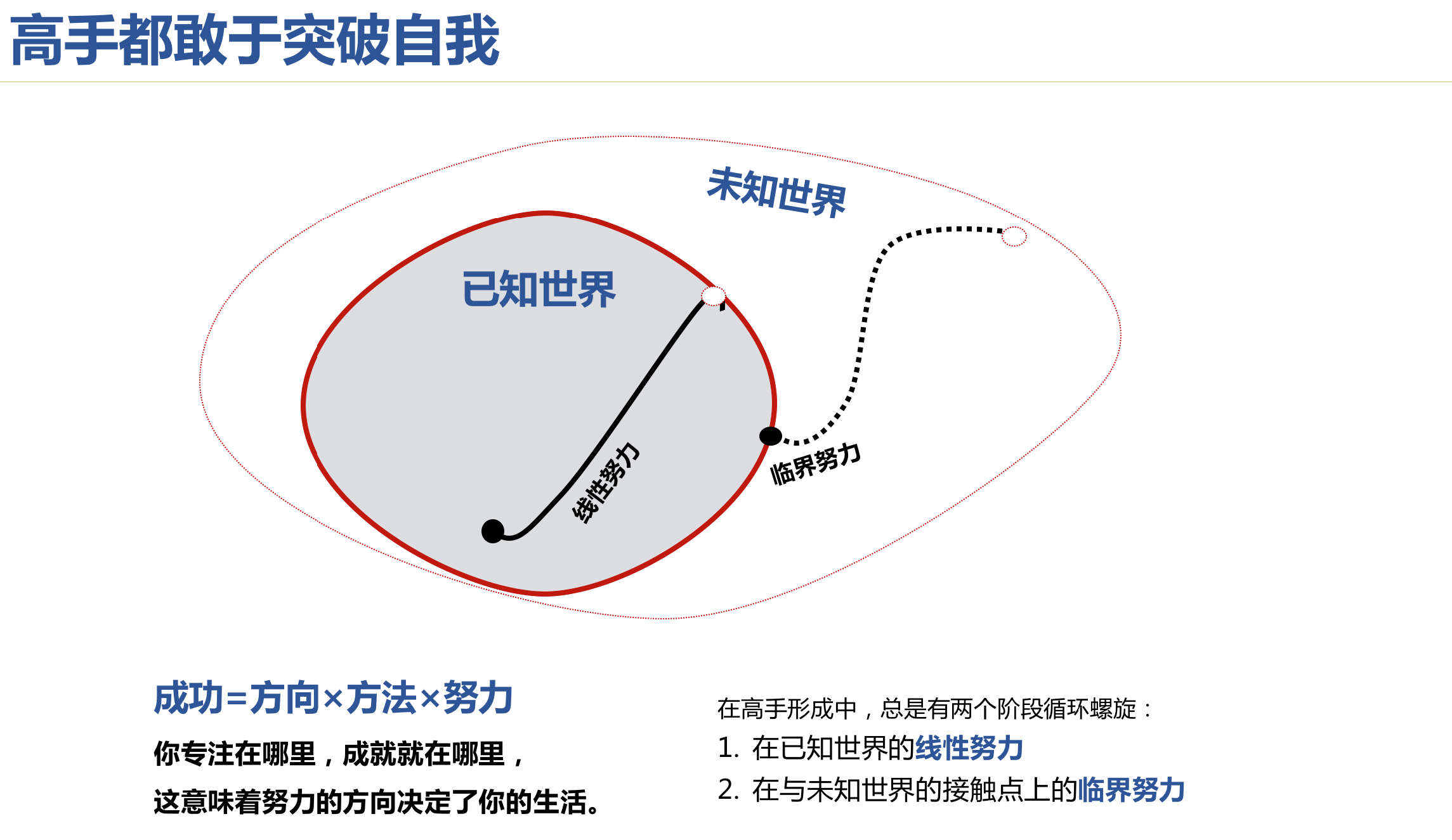 高手都敢于突破自我

未知世界

已知世界

线性努力

临界努力

成功=方向×方法×努力

你专注在哪里，成就就在哪里，

这意味着努力的方向决定了你的生活。

在高手形成中，总是有两个阶段循环螺旋：

1. 在已知世界的线性努力

2. 在与未知世界的接触点上的临界努力